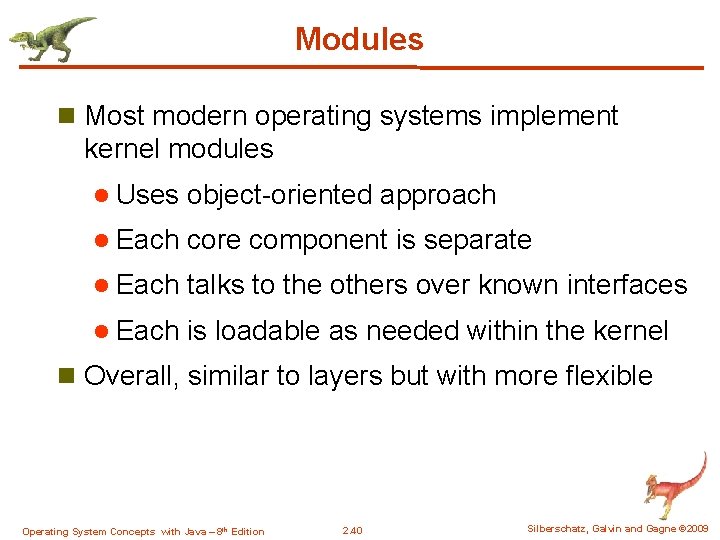 Modules

Most modern operating systems implement kernel modules

Uses object-oriented approach

Each core component is separate

Each talks to the others over known interfaces

Each is loadable as needed within the kernel

Overall, similar to layers but with more flexible

Operating System Concepts with Java – 8th Edition

2.40

Silberschatz, Galvin and Gagne ©2009